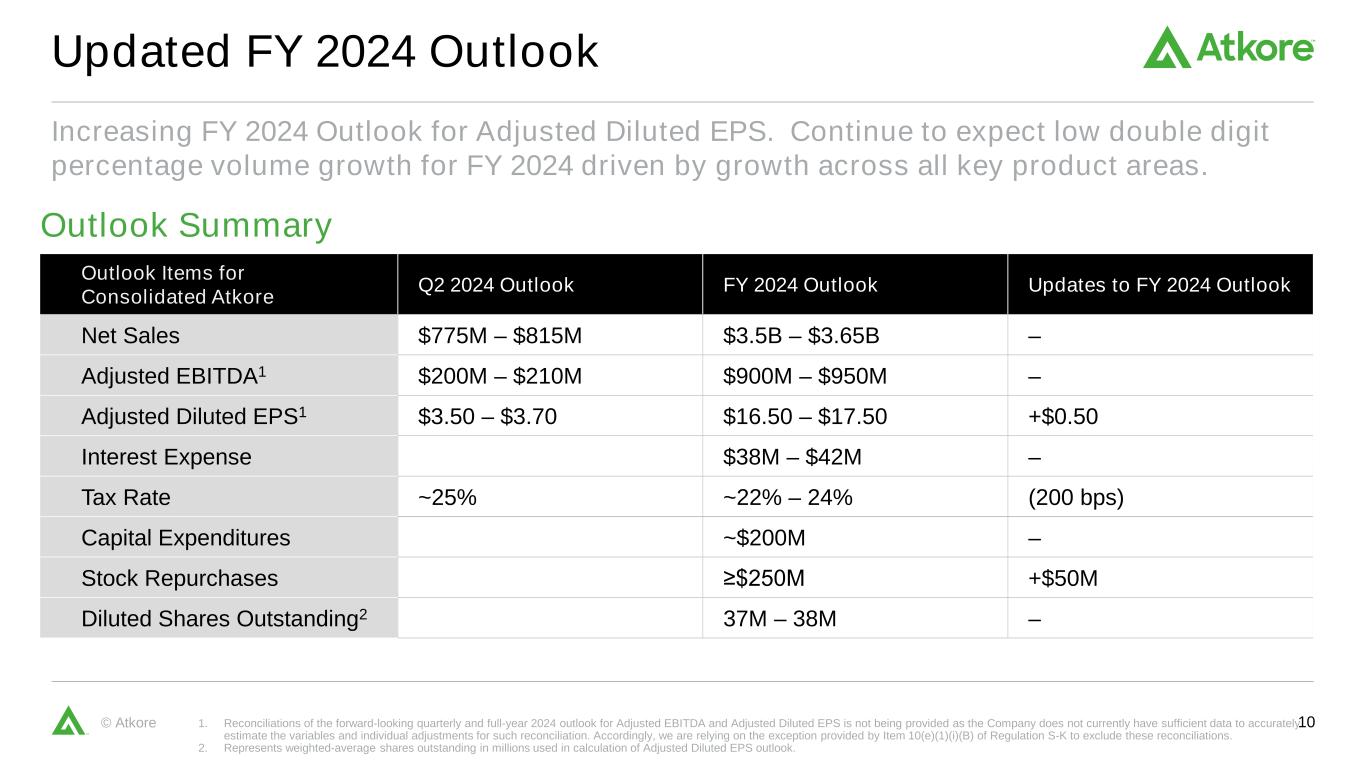 Updated FY 2024 Outlook

Atkore

Increasing FY 2024 Outlook for Adjusted Diluted EPS. Continue to expect low double digit percentage volume growth for FY 2024 driven by growth across all key product areas.

Outlook Summary

| Outlook Items for Consolidated Atkore | Q2 2024 Outlook | FY 2024 Outlook | Updates to FY 2024 Outlook |
|---|---|---|---|
| Net Sales | \$775M – \$815M | \$3.5B – \$3.65B | – |
| Adjusted EBITDA$^1$ | \$200M – \$210M | \$900M – \$950M | – |
| Adjusted Diluted EPS$^1$ | \$3.50 – \$3.70 | \$16.50 – \$17.50 | +\$0.50 |
| Interest Expense | | \$38M – \$42M | – |
| Tax Rate | ~25% | ~22% – 24% | (200 bps) |
| Capital Expenditures | | ~\$200M | – |
| Stock Repurchases | | ≥\$250M | +\$50M |
| Diluted Shares Outstanding$^2$ | | 37M – 38M | – |

© Atkore

1. Reconciliations of the forward-looking quarterly and full-year 2024 outlook for Adjusted EBITDA and Adjusted Diluted EPS is not being provided as the Company does not currently have sufficient data to accurately estimate the variables and individual adjustments for such reconciliation. Accordingly, we are relying on the exception provided by Item 10(e)(1)(i)(B) of Regulation S-K to exclude these reconciliations.
2. Represents weighted-average shares outstanding in millions used in calculation of Adjusted Diluted EPS outlook.

10